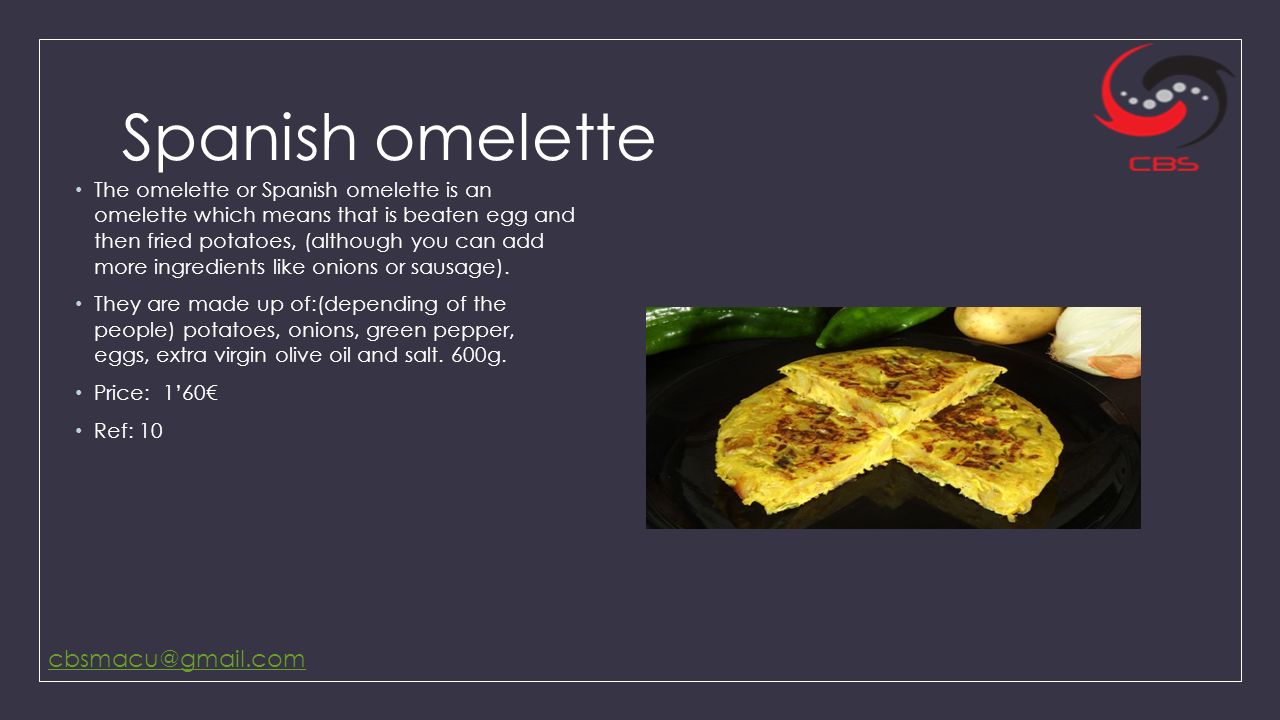 CBS

Spanish omelette

• The omelette or Spanish omelette is an omelette which means that is beaten egg and then fried potatoes, (although you can add more ingredients like onions or sausage).

• They are made up of:(depending of the people) potatoes, onions, green pepper, eggs, extra virgin olive oil and salt. 600g.

• Price: 1’60€

• Ref: 10

cbsmacu@gmail.com